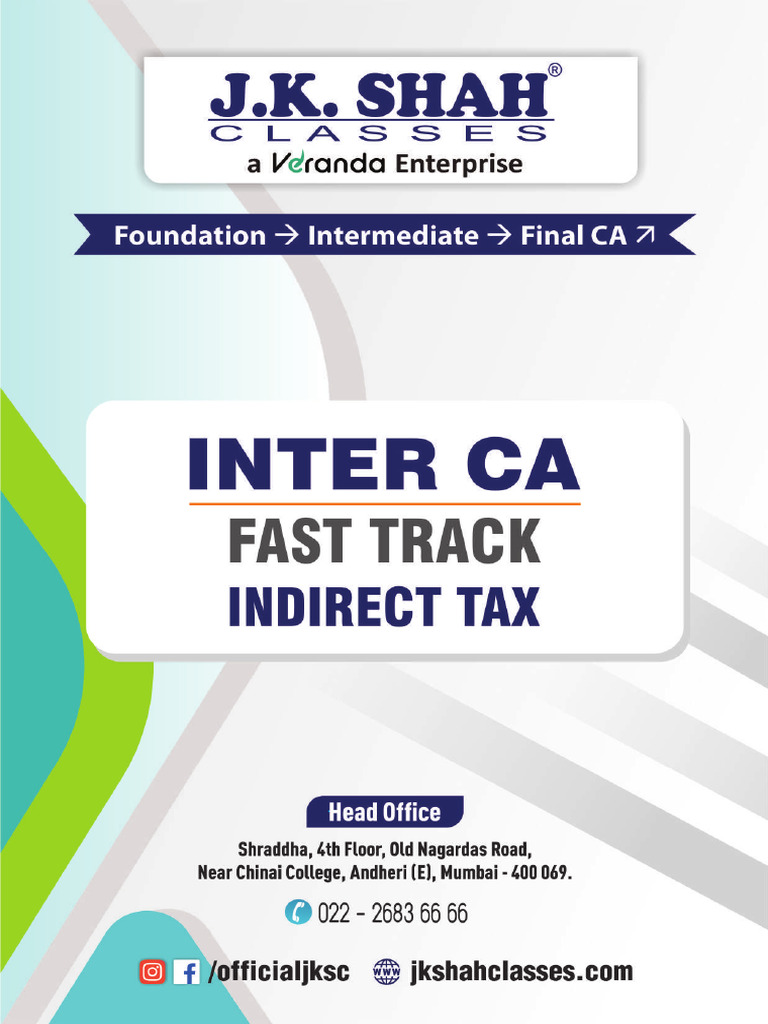 J.K. SHAH®
CLASSES
a Veranda Enterprise

Foundation → Intermediate → Final CA ↗

INTER CA
FAST TRACK
INDIRECT TAX

Head Office
Shraddha, 4th Floor, Old Nagardas Road,
Near Chinai College, Andheri (E), Mumbai - 400 069.

022 - 2683 66 66

/officialjksc jkshahclasses.com